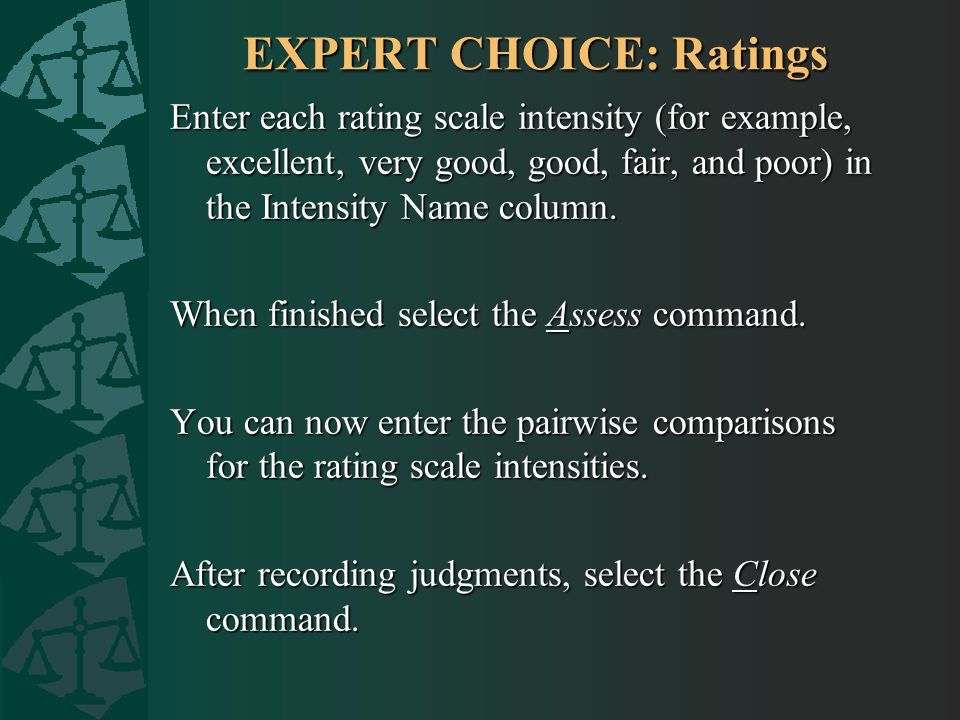 EXPERT CHOICE: Ratings

Enter each rating scale intensity (for example, excellent, very good, good, fair, and poor) in the Intensity Name column.

When finished select the Assess command.

You can now enter the pairwise comparisons for the rating scale intensities.

After recording judgments, select the Close command.